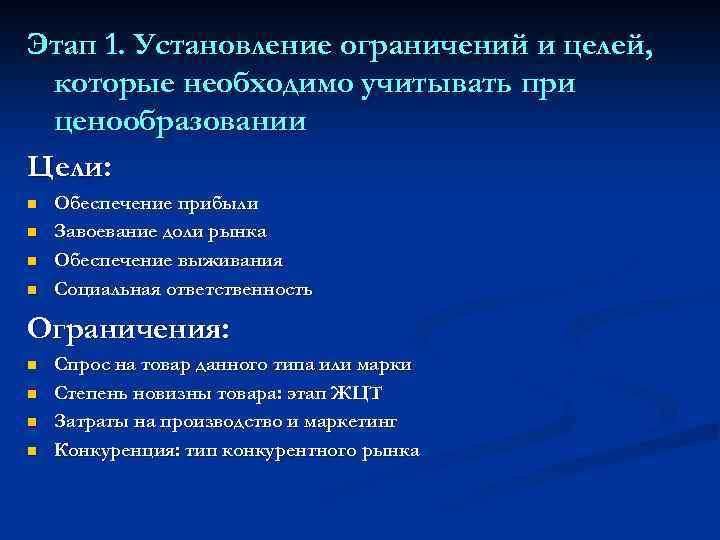 Этап 1. Установление ограничений и целей, которые необходимо учитывать при ценообразовании

Цели:

- Обеспечение прибыли
- Завоевание доли рынка
- Обеспечение выживания
- Социальная ответственность

Ограничения:

- Спрос на товар данного типа или марки
- Степень новизны товара: этап ЖЦТ
- Затраты на производство и маркетинг
- Конкуренция: тип конкурентного рынка